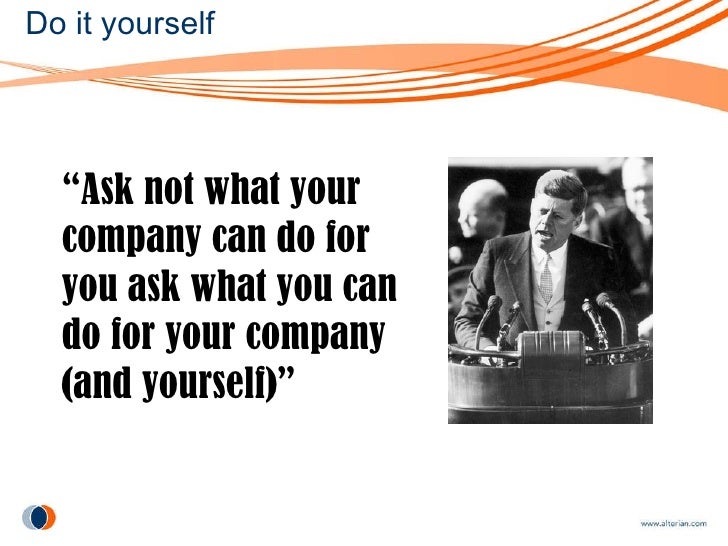 Do it yourself

“Ask not what your company can do for you ask what you can do for your company (and yourself)”

www.alterian.com